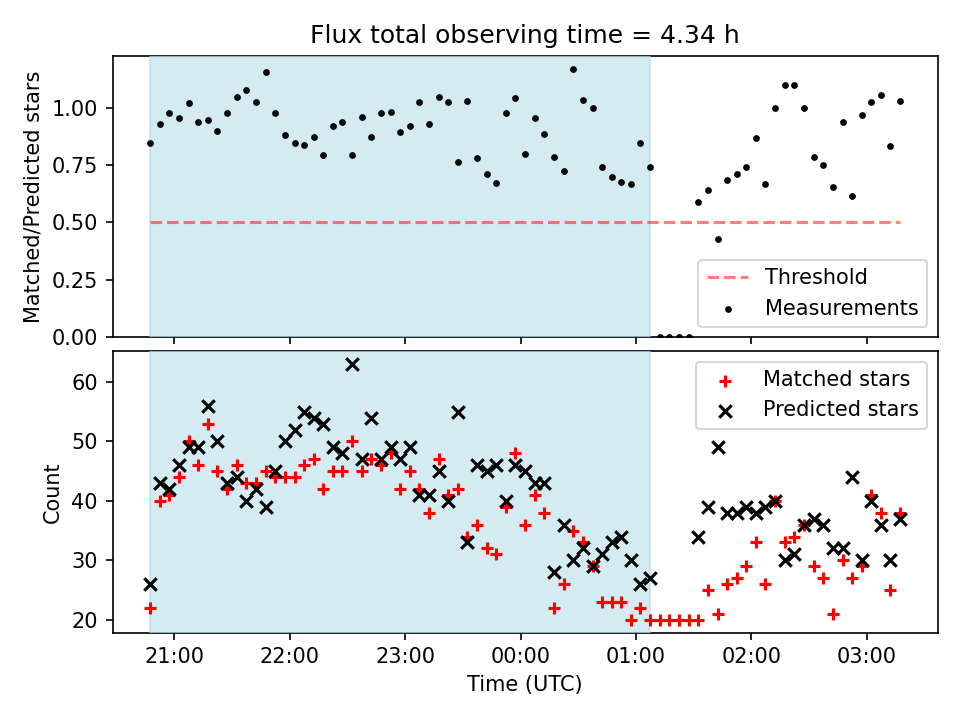 Flux total observing time = 4.34 h

Matched/Predicted stars

1.00
0.75
0.50
0.25
0.00

Threshold
Measurements

Count

60
50
40
30
20

Matched stars
Predicted stars

21:00
22:00
23:00
00:00
01:00
02:00
03:00

Time (UTC)